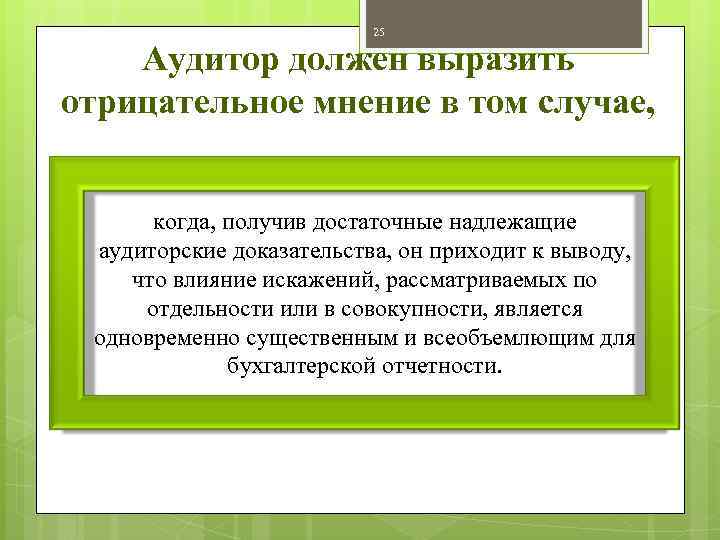 25

Аудитор должен выразить отрицательное мнение в том случае,

когда, получив достаточные надлежащие аудиторские доказательства, он приходит к выводу, что влияние искажений, рассматриваемых по отдельности или в совокупности, является одновременно существенным и всеобъемлющим для бухгалтерской отчетности.